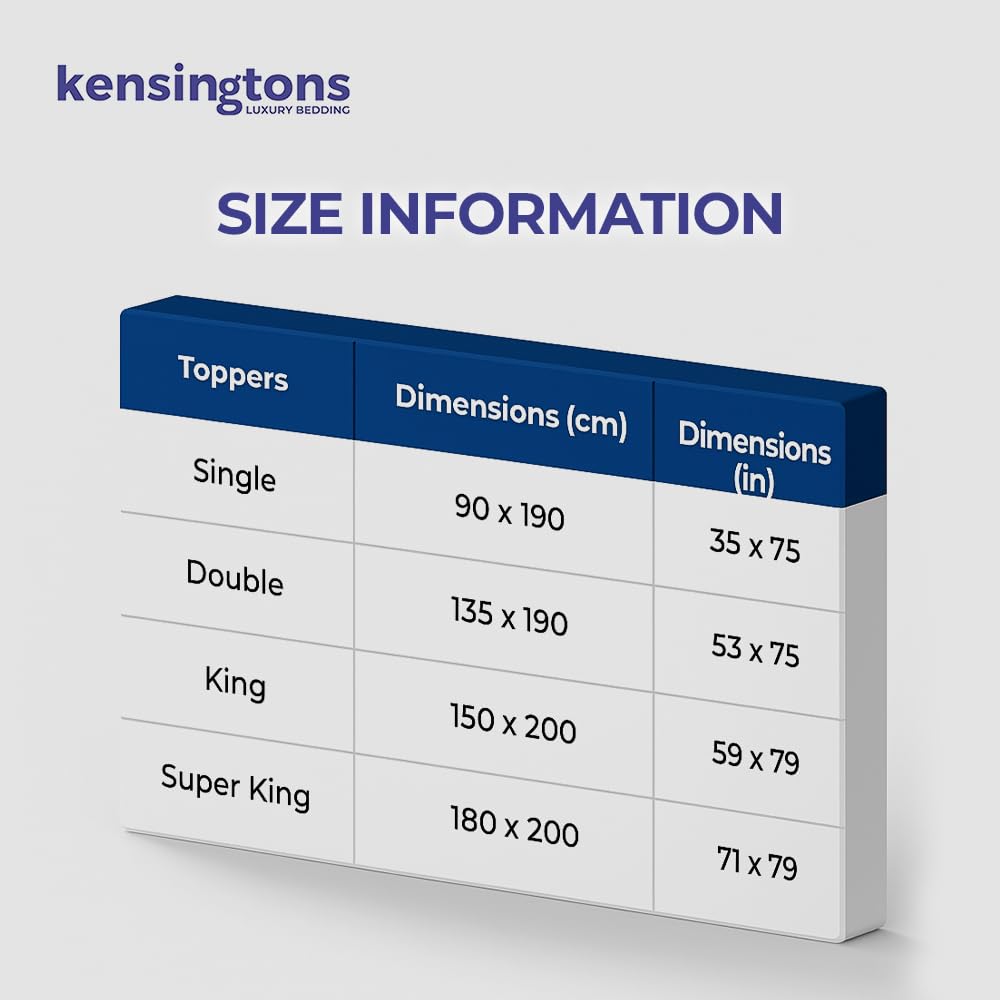 kensingtons
LUXURY BEDDING

SIZE INFORMATION

| Toppers | Dimensions (cm) | Dimensions (in) |
|---|---|---|
| Single | 90 x 190 | 35 x 75 |
| Double | 135 x 190 | 53 x 75 |
| King | 150 x 200 | 59 x 79 |
| Super King | 180 x 200 | 71 x 79 |